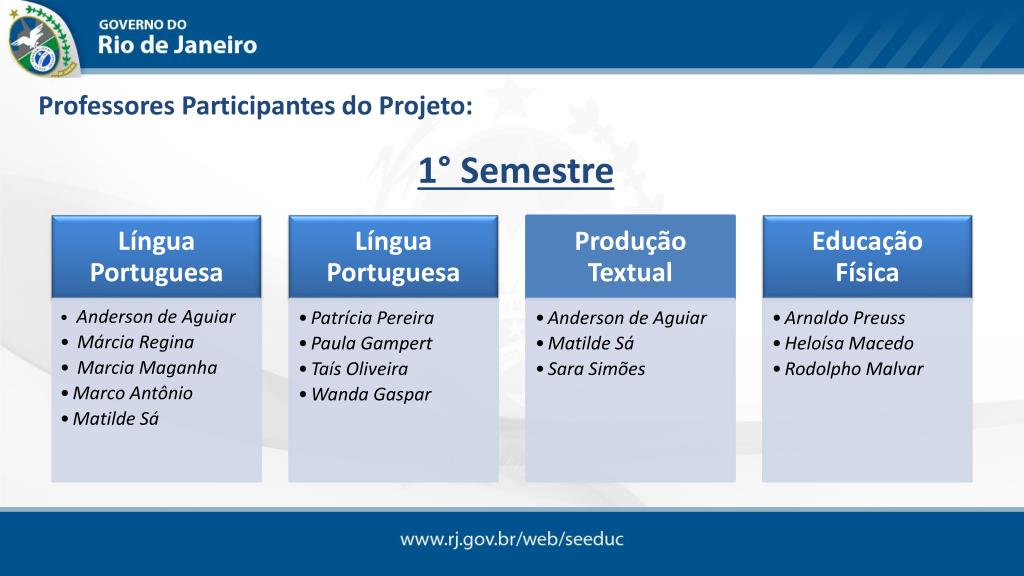 GOVERNO DO
Rio de Janeiro

Professores Participantes do Projeto:

1° Semestre

Língua Portuguesa
• Anderson de Aguiar
• Márcia Regina
• Marcia Maganha
• Marco Antônio
• Matilde Sá

Língua Portuguesa
• Patrícia Pereira
• Paula Gampert
• Taís Oliveira
• Wanda Gaspar

Produção Textual
• Anderson de Aguiar
• Matilde Sá
• Sara Simões

Educação Física
• Arnaldo Preuss
• Heloísa Macedo
• Rodolpho Malvar

www.rj.gov.br/web/seeduc